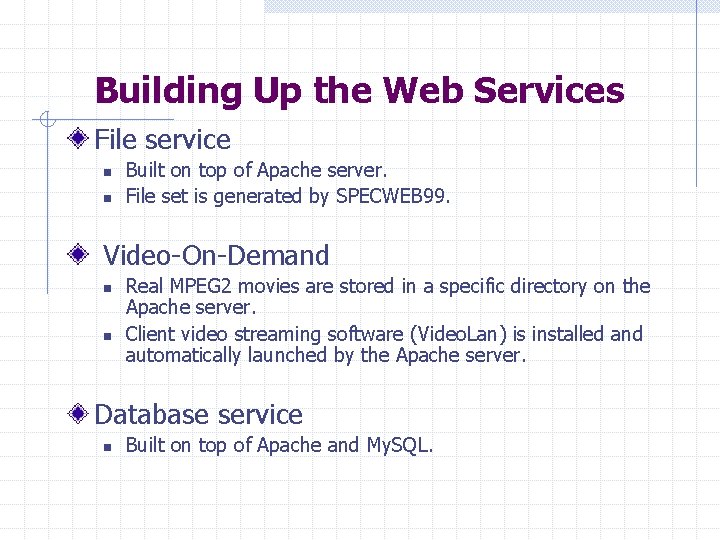 Building Up the Web Services

File service

Built on top of Apache server.

File set is generated by SPECWEB99.

Video-On-Demand

Real MPEG2 movies are stored in a specific directory on the Apache server.

Client video streaming software (VideoLan) is installed and automatically launched by the Apache server.

Database service

Built on top of Apache and MySQL.